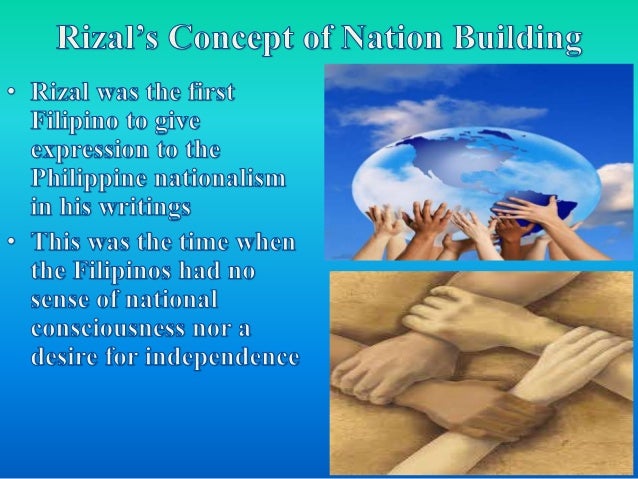 Rizal's Concept of Nation Building

• Rizal was the first Filipino to give expression to the Philippine nationalism in his writings

• This was the time when the Filipinos had no sense of national consciousness nor a desire for independence